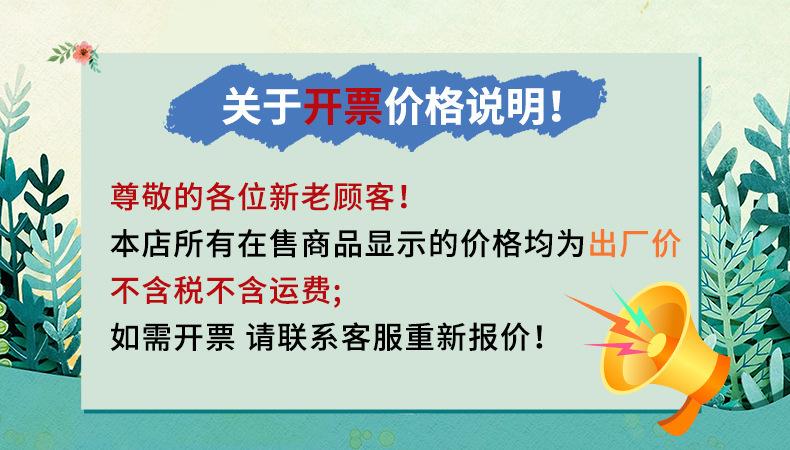 关于开票价格说明!

尊敬的各位新老顾客!
本店所有在售商品显示的价格均为出厂价
不含税不含运费;
如需开票 请联系客服重新报价!